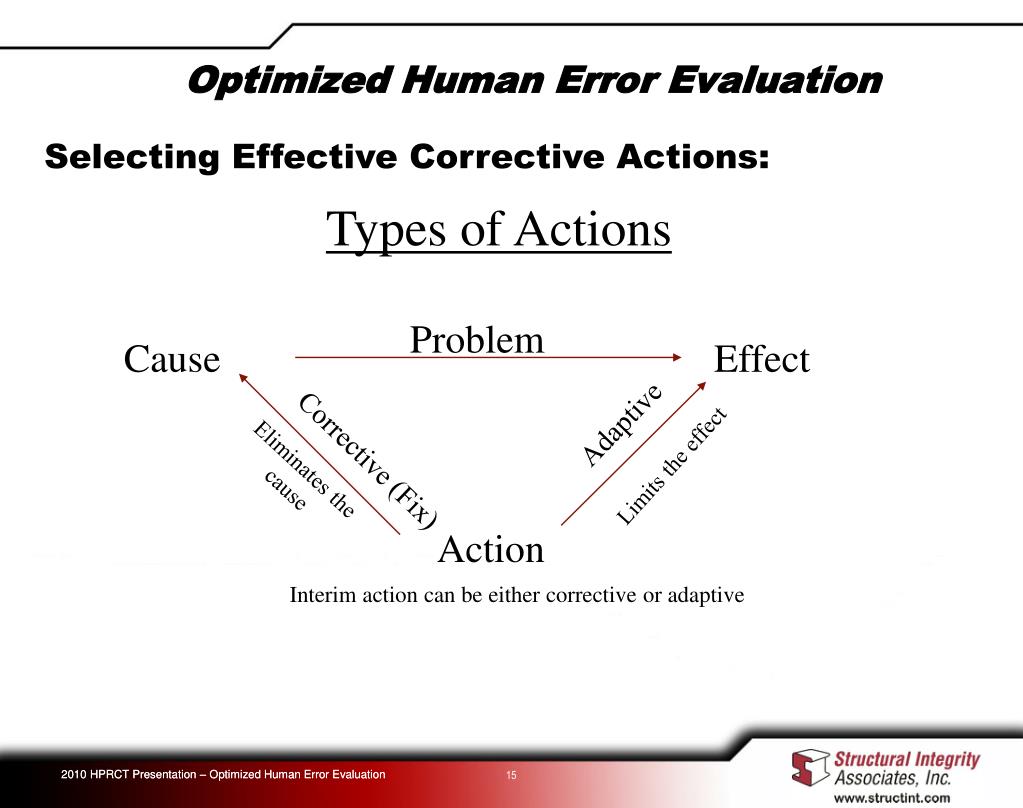 Optimized Human Error Evaluation

Selecting Effective Corrective Actions:

Types of Actions

Cause

Problem

Effect

Corrective (Fix)

Eliminates the cause

Adaptive

Limits the effect

Action

Interim action can be either corrective or adaptive

2010 HPRCT Presentation – Optimized Human Error Evaluation

15

Structural Integrity Associates, Inc.

www.structint.com